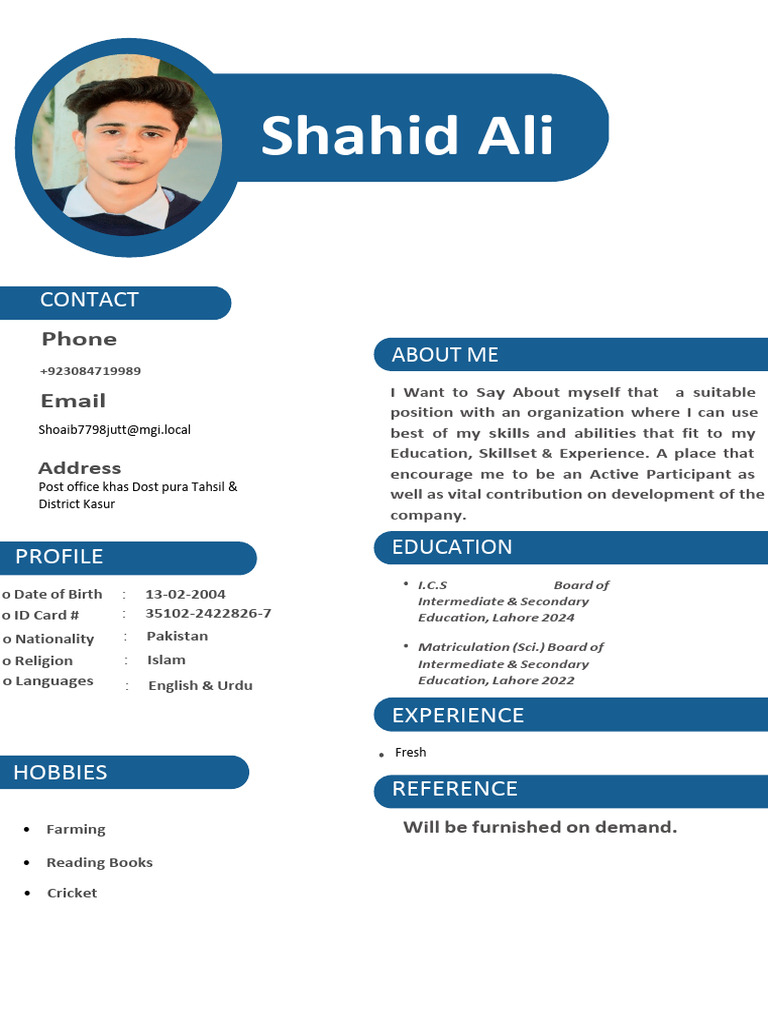 Shahid Ali

CONTACT

Phone

+923084719989

Email

Shoaib7798jutt@mgi.local

Address

Post office khas Dost pura Tahsil & District Kasur

PROFILE

o Date of Birth : 13-02-2004
o ID Card # : 35102-2422826-7
o Nationality : Pakistan
o Religion : Islam
o Languages : English & Urdu

HOBBIES

• Farming
• Reading Books
• Cricket

ABOUT ME

I Want to Say About myself that a suitable position with an organization where I can use best of my skills and abilities that fit to my Education, Skillset & Experience. A place that encourage me to be an Active Participant as well as vital contribution on development of the company.

EDUCATION

• I.C.S Board of Intermediate & Secondary Education, Lahore 2024

• Matriculation (Sci.) Board of Intermediate & Secondary Education, Lahore 2022

EXPERIENCE

• Fresh

REFERENCE

Will be furnished on demand.